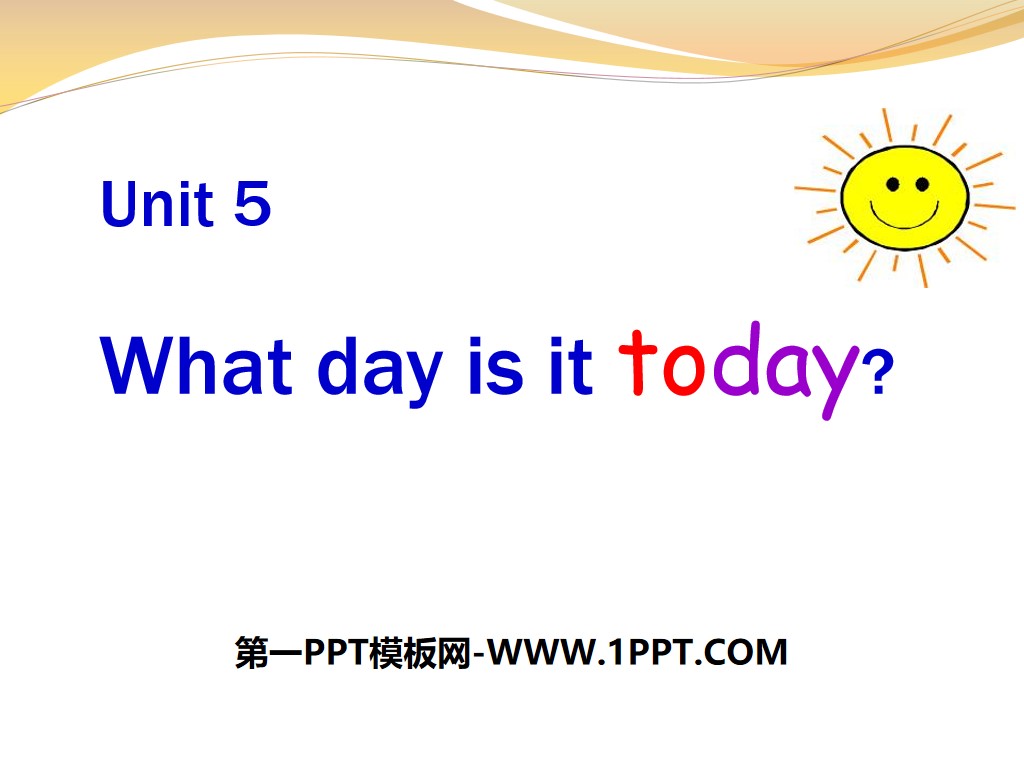 Unit 5

What day is it today?

第一PPT模板网-WWW.1PPT.COM